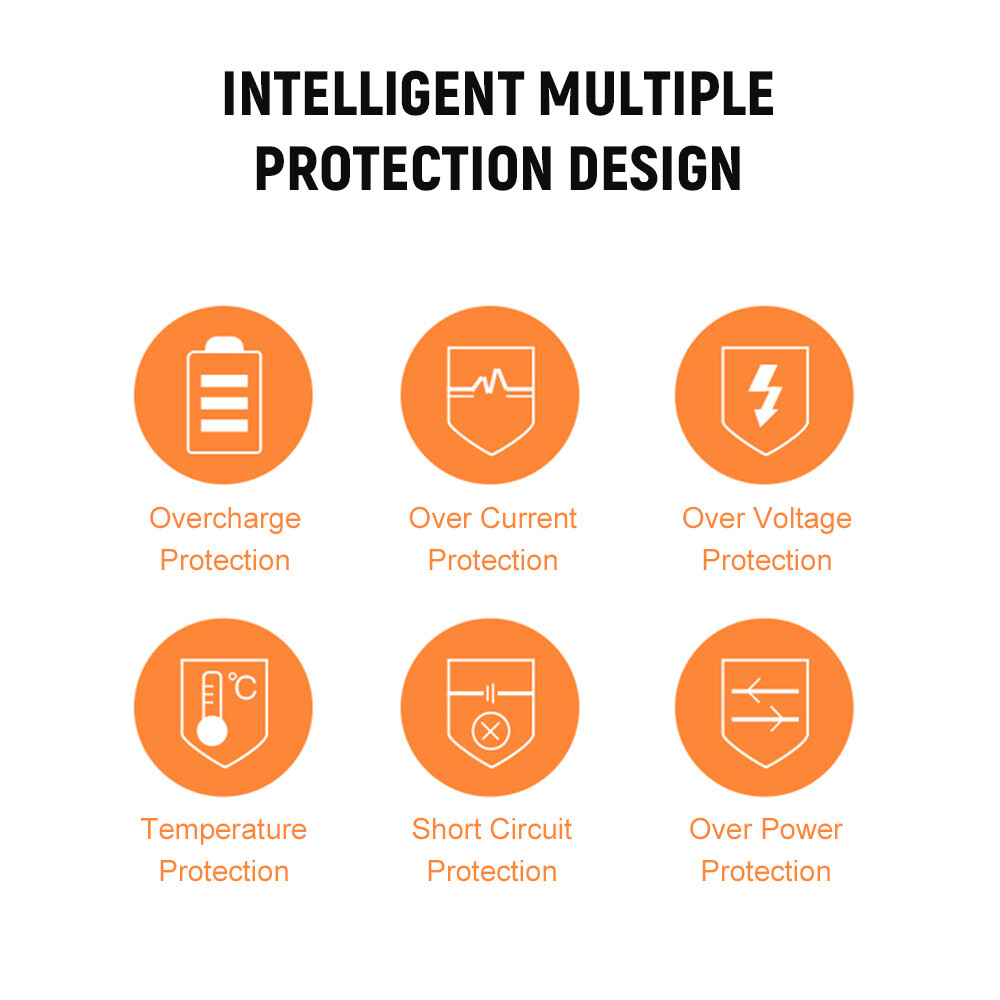 INTELLIGENT MULTIPLE PROTECTION DESIGN

Overcharge Protection

Over Current Protection

Over Voltage Protection

°C

Temperature Protection

Short Circuit Protection

Over Power Protection